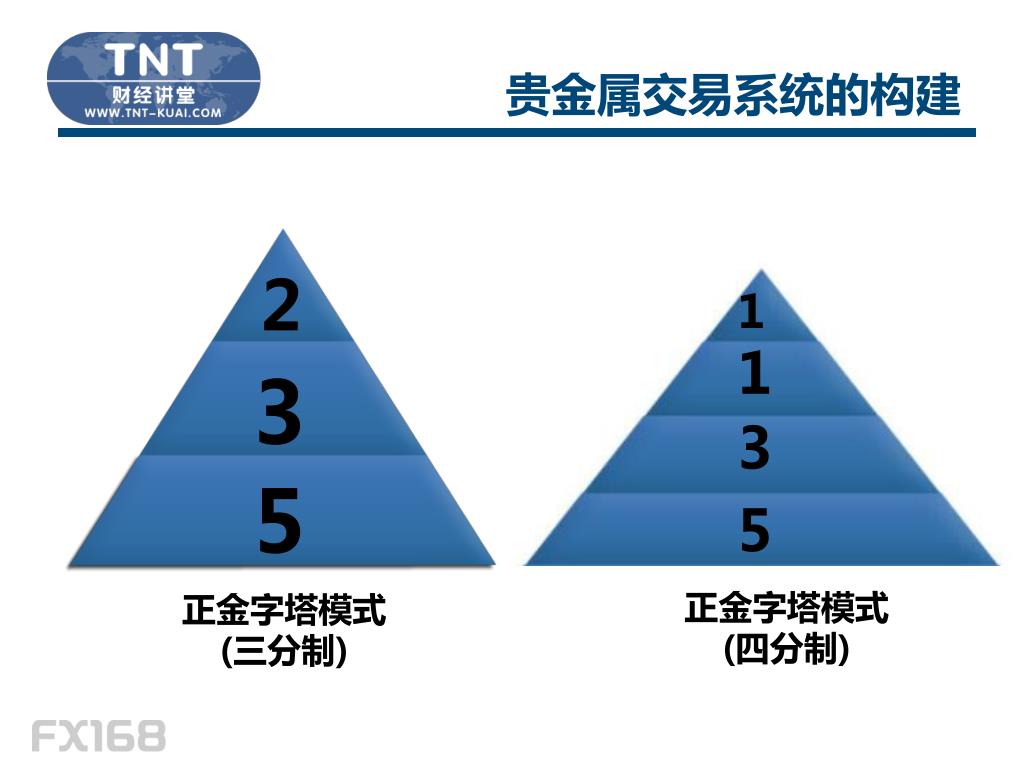 TNT
财经讲堂
WWW.TNT-KUAI.COM

贵金属交易系统的构建

2
3
5

正金字塔模式
(三分制)

1
1
3
5

正金字塔模式
(四分制)

FX168